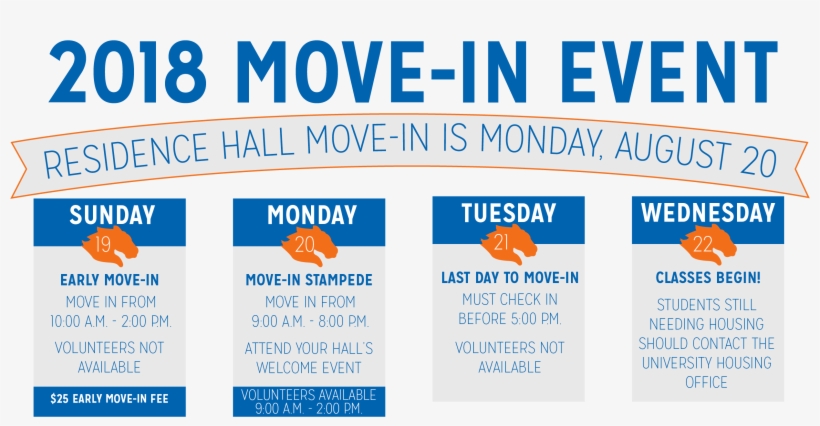 2018 MOVE-IN EVENT

RESIDENCE HALL MOVE-IN IS MONDAY, AUGUST 20

SUNDAY
19
EARLY MOVE-IN
MOVE IN FROM 10:00 A.M. - 2:00 P.M.
VOLUNTEERS NOT AVAILABLE
$25 EARLY MOVE-IN FEE

MONDAY
20
MOVE-IN STAMPEDE
MOVE IN FROM 9:00 A.M. - 8:00 P.M.
ATTEND YOUR HALL'S WELCOME EVENT
VOLUNTEERS AVAILABLE 9:00 A.M. - 2:00 P.M.

TUESDAY
21
LAST DAY TO MOVE-IN
MUST CHECK IN BEFORE 5:00 P.M.
VOLUNTEERS NOT AVAILABLE

WEDNESDAY
22
CLASSES BEGIN!
STUDENTS STILL NEEDING HOUSING SHOULD CONTACT THE UNIVERSITY HOUSING OFFICE